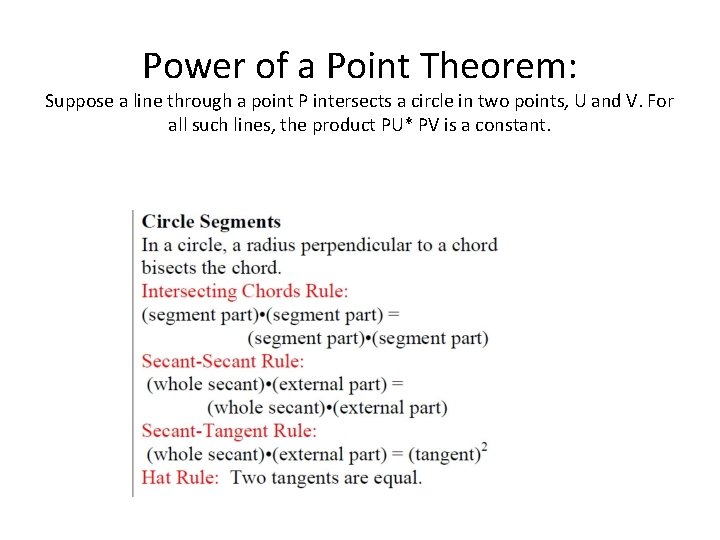 Power of a Point Theorem:

Suppose a line through a point P intersects a circle in two points, U and V. For all such lines, the product PU* PV is a constant.

Circle Segments
In a circle, a radius perpendicular to a chord bisects the chord.
Intersecting Chords Rule:
(segment part)•(segment part) = (segment part)•(segment part)
Secant-Secant Rule:
(whole secant)•(external part) = (whole secant)•(external part)
Secant-Tangent Rule:
(whole secant)•(external part) = $(\text{tangent})^2$
Hat Rule: Two tangents are equal.